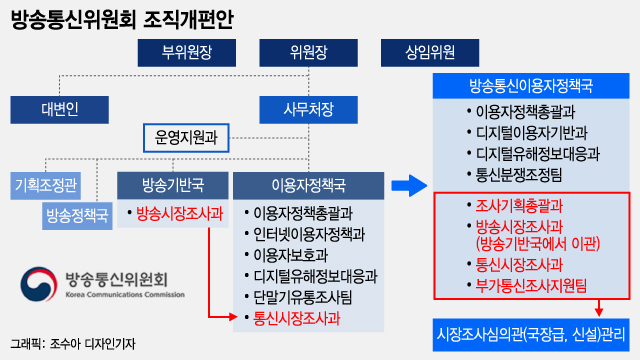 방송통신위원회 조직개편안

부위원장
위원장
상임위원

대변인
사무처장
운영지원과

기획조정관
방송정책국

방송기반국
• 방송시장조사과

이용자정책국
• 이용자정책총괄과
• 인터넷이용자정책과
• 이용자보호과
• 디지털유해정보대응과
• 단말기유통조사팀
• 통신시장조사과

방송통신이용자정책국
• 이용자정책총괄과
• 디지털이용자기반과
• 디지털유해정보대응과
• 통신분쟁조정팀
• 조사기획총괄과
• 방송시장조사과 (방송기반국에서 이관)
• 통신시장조사과
• 부가통신조사지원팀

시장조사심의관(국장급, 신설)관리

방송통신위원회
Korea Communications Commission

그래픽: 조수아 디자인기자